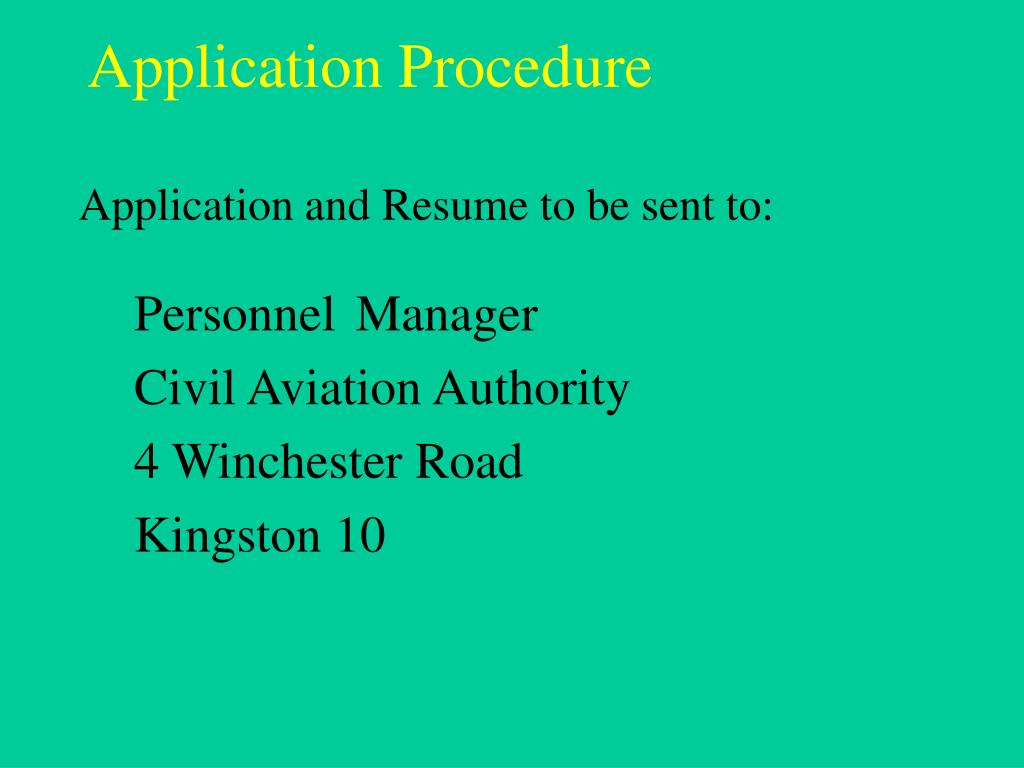 Application Procedure

Application and Resume to be sent to:

Personnel Manager
Civil Aviation Authority
4 Winchester Road
Kingston 10